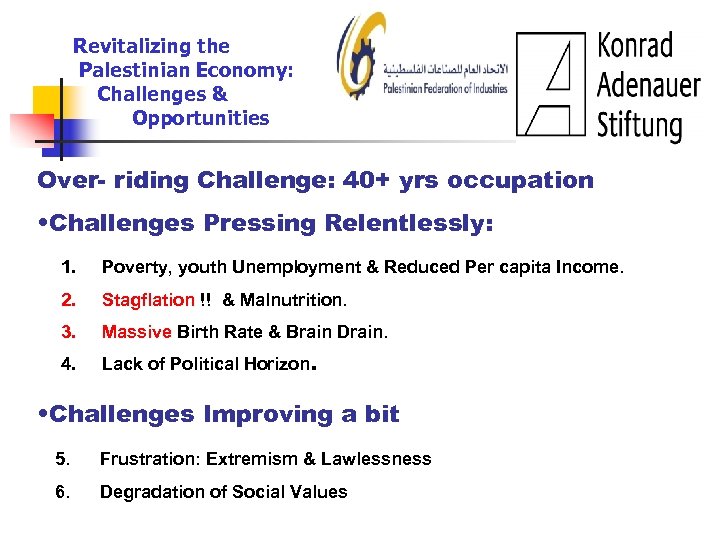 Revitalizing the Palestinian Economy: Challenges & Opportunities

الاتحاد العام للصناعات الفلسطينية
Palestinian Federation of Industries

Konrad Adenauer Stiftung

Over- riding Challenge: 40+ yrs occupation

•Challenges Pressing Relentlessly:

1. Poverty, youth Unemployment & Reduced Per capita Income.
2. Stagflation !! & Malnutrition.
3. Massive Birth Rate & Brain Drain.
4. Lack of Political Horizon.

•Challenges Improving a bit

5. Frustration: Extremism & Lawlessness
6. Degradation of Social Values